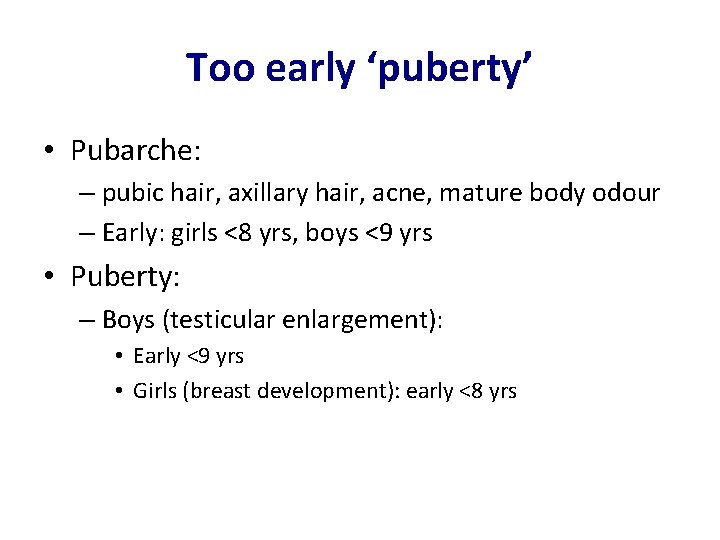 Too early ‘puberty’

• Pubarche:
  – pubic hair, axillary hair, acne, mature body odour
  – Early: girls <8 yrs, boys <9 yrs
• Puberty:
  – Boys (testicular enlargement):
    • Early <9 yrs
    • Girls (breast development): early <8 yrs